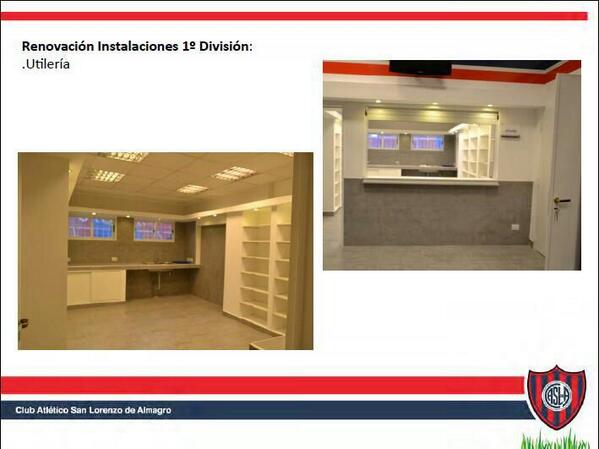 Renovación Instalaciones 1º División:
.Utilería

Club Atlético San Lorenzo de Almagro

CASLA